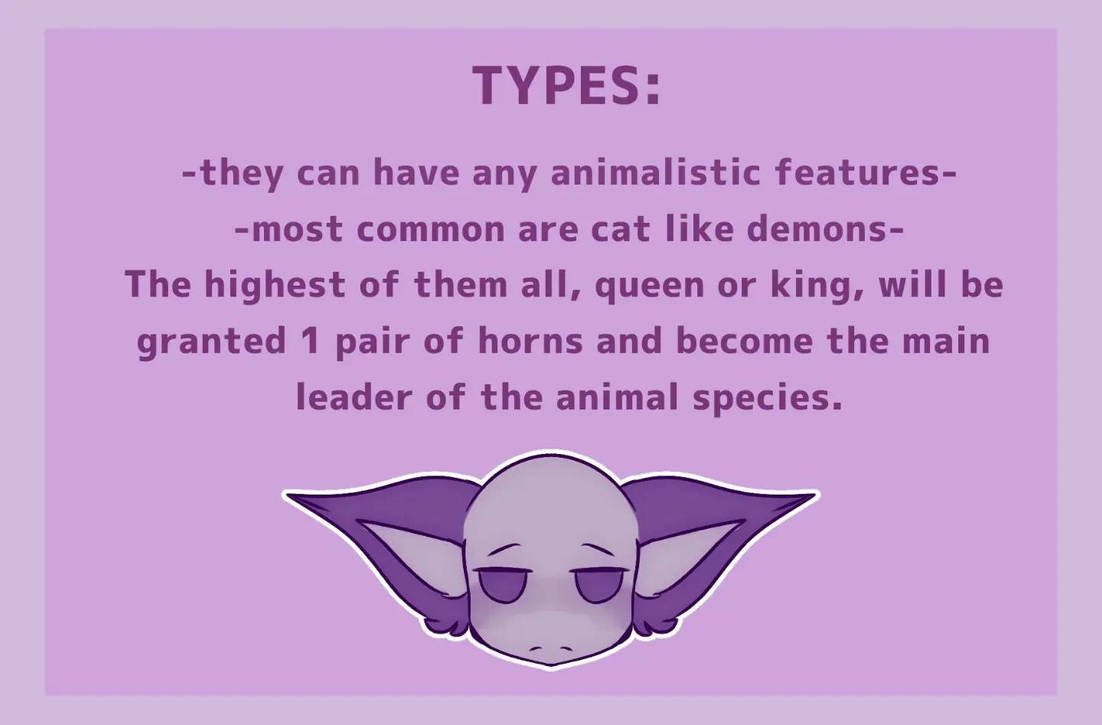 TYPES:

-they can have any animalistic features-
-most common are cat like demons-
The highest of them all, queen or king, will be granted 1 pair of horns and become the main leader of the animal species.